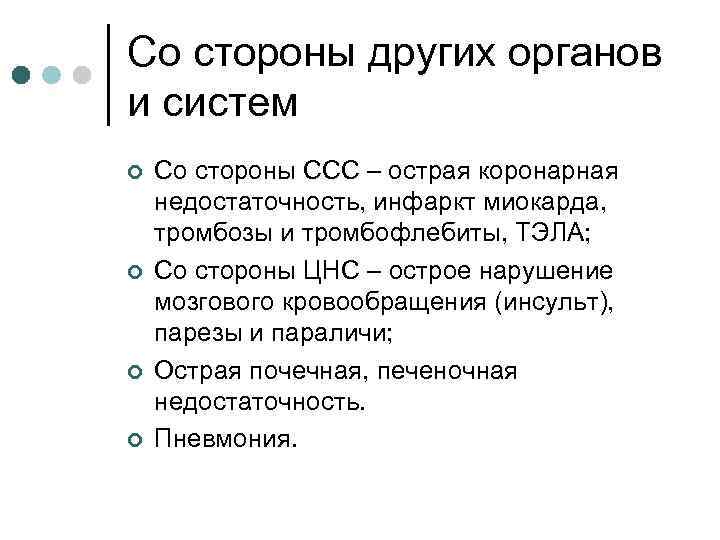 Со стороны других органов и систем

Со стороны ССС – острая коронарная недостаточность, инфаркт миокарда, тромбозы и тромбофлебиты, ТЭЛА;

Со стороны ЦНС – острое нарушение мозгового кровообращения (инсульт), парезы и параличи;

Острая почечная, печеночная недостаточность.

Пневмония.